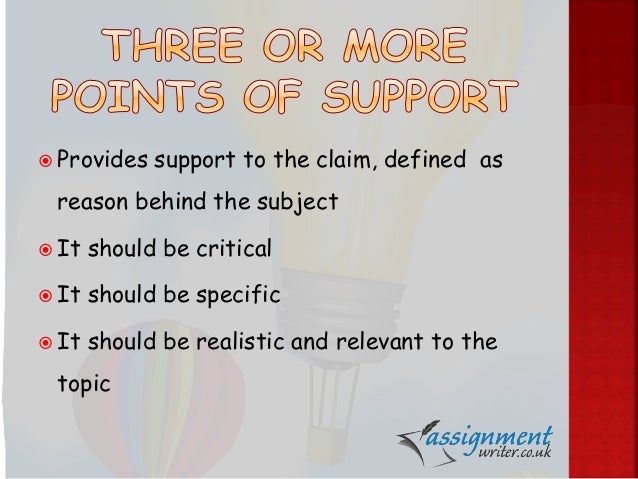 THREE OR MORE POINTS OF SUPPORT

Provides support to the claim, defined as reason behind the subject

It should be critical

It should be specific

It should be realistic and relevant to the topic

assignment writer.co.uk